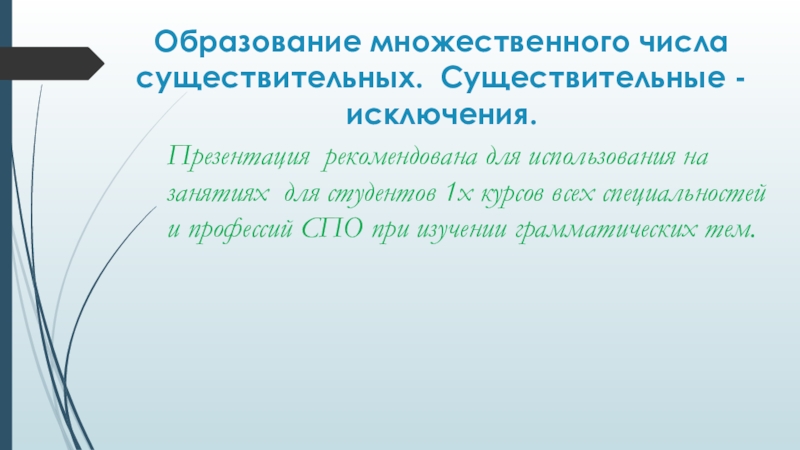 Образование множественного числа существительных. Существительные - исключения.

Презентация рекомендована для использования на занятиях для студентов 1х курсов всех специальностей и профессий СПО при изучении грамматических тем.